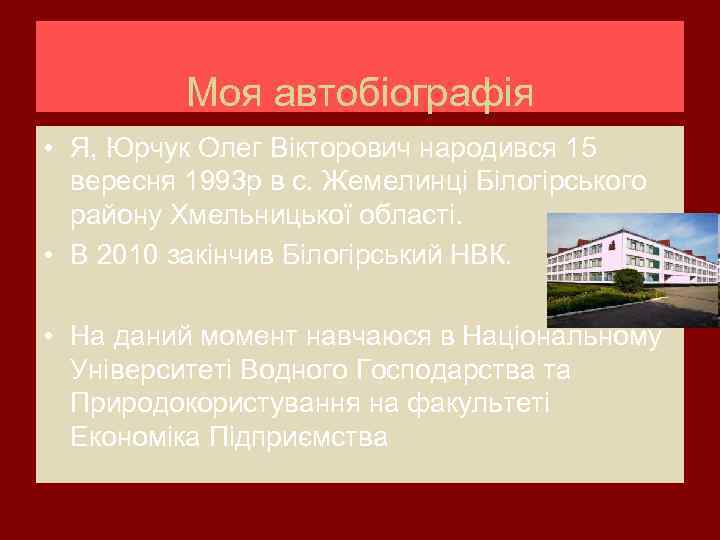 Моя автобіографія

• Я, Юрчук Олег Вікторович народився 15 вересня 1993р в с. Жемелинці Білогірського району Хмельницької області.
• В 2010 закінчив Білогірський НВК.

• На даний момент навчаюся в Національному Університеті Водного Господарства та Природокористування на факультеті Економіка Підприємства